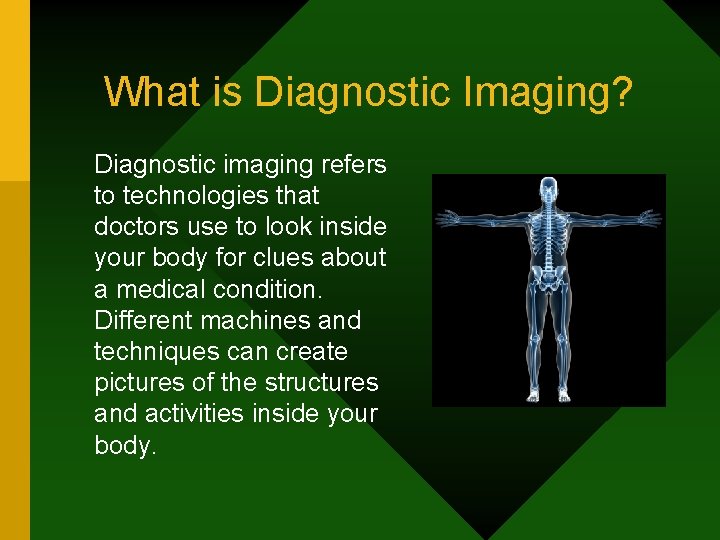 What is Diagnostic Imaging?

Diagnostic imaging refers to technologies that doctors use to look inside your body for clues about a medical condition. Different machines and techniques can create pictures of the structures and activities inside your body.